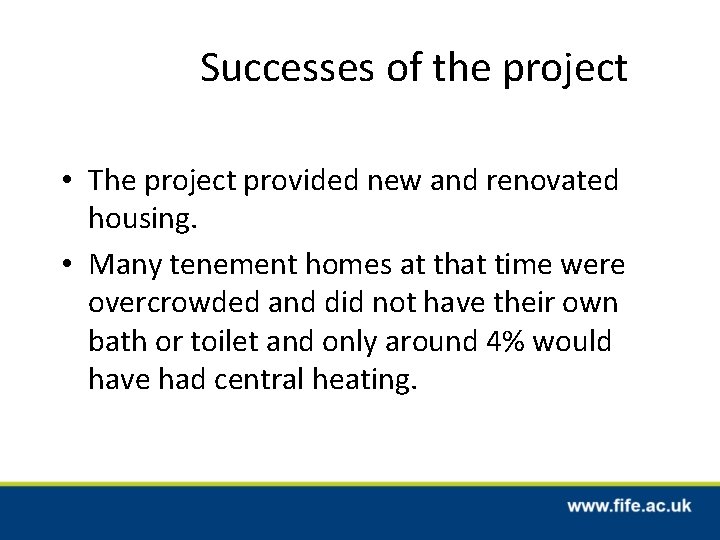 Successes of the project

• The project provided new and renovated housing.

• Many tenement homes at that time were overcrowded and did not have their own bath or toilet and only around 4% would have had central heating.

www.fife.ac.uk